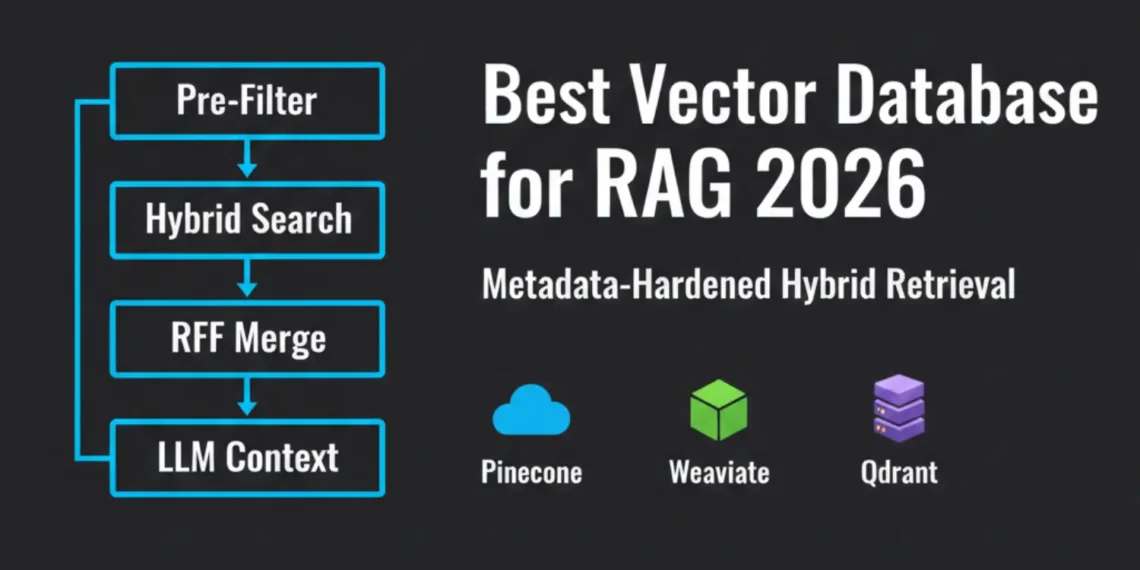 Pre-Filter

Hybrid Search

RFF Merge

LLM Context

Best Vector Database for RAG 2026

Metadata-Hardened Hybrid Retrieval

Pinecone

Weaviate

Qdrant